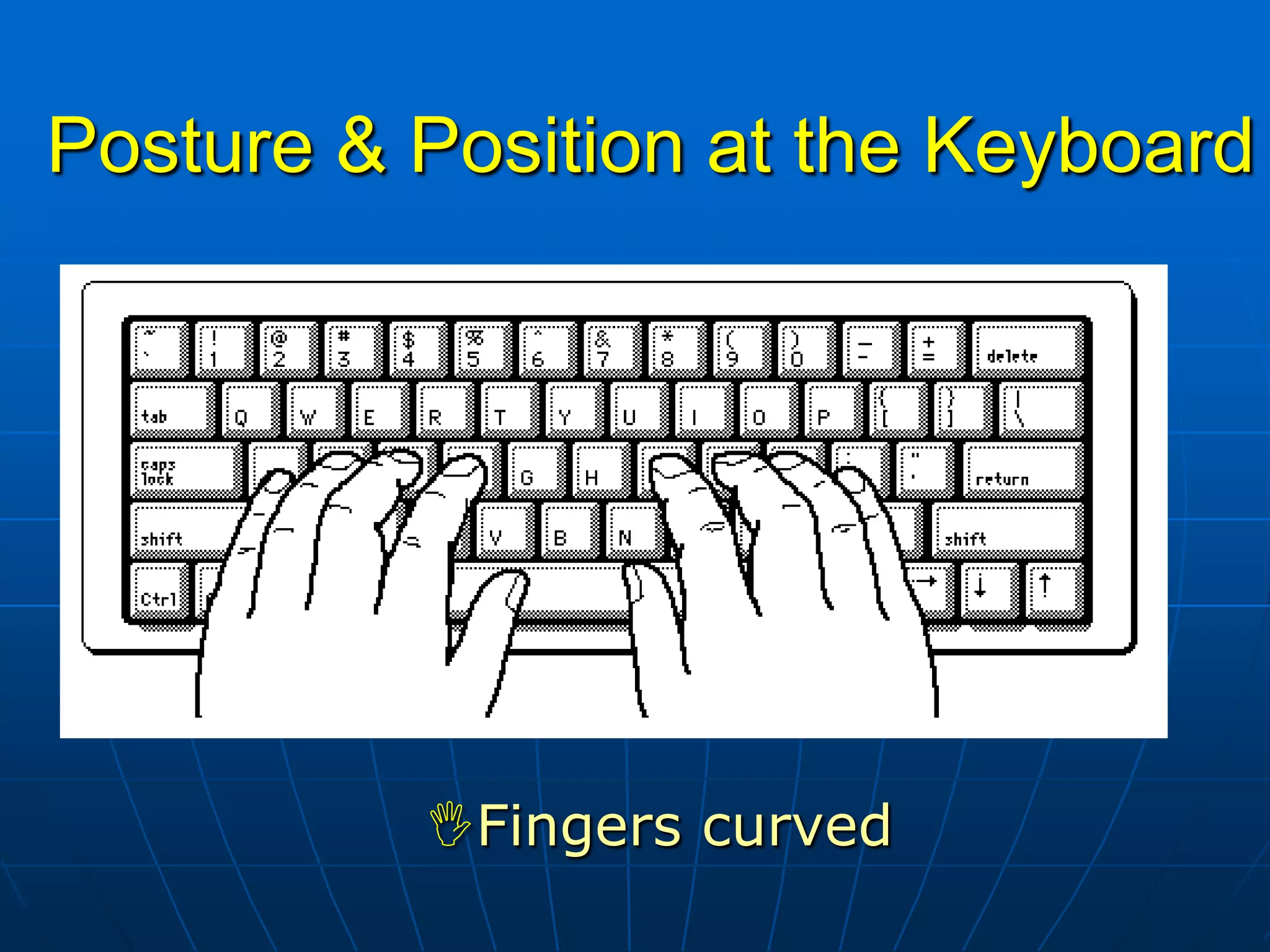 Posture & Position at the Keyboard

~ ` ! 1 @ 2 # 3 $ 4 % 5 ^ 6 & 7 * 8 ( 9 ) 0 _ - + = delete

tab Q W E R T Y U I O P { [ } ] | \

caps lock G H : ; " ' return

shift V B N shift

Ctrl → ↓ ↑

Fingers curved